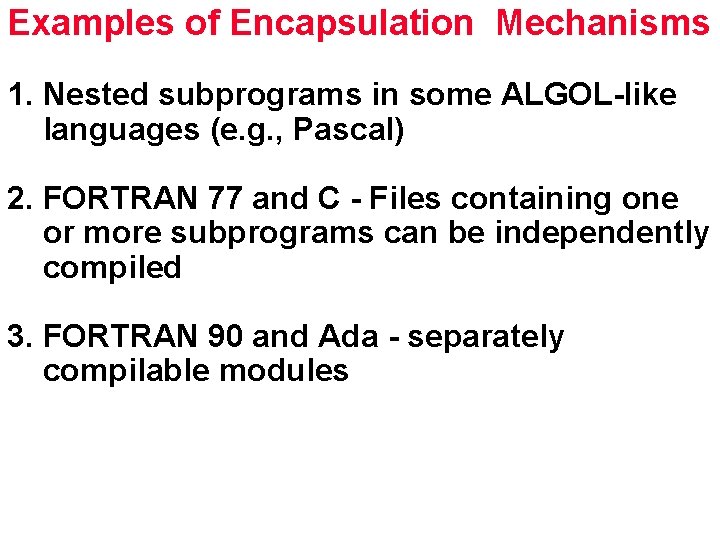 Examples of Encapsulation Mechanisms

1. Nested subprograms in some ALGOL-like languages (e.g., Pascal)

2. FORTRAN 77 and C - Files containing one or more subprograms can be independently compiled

3. FORTRAN 90 and Ada - separately compilable modules